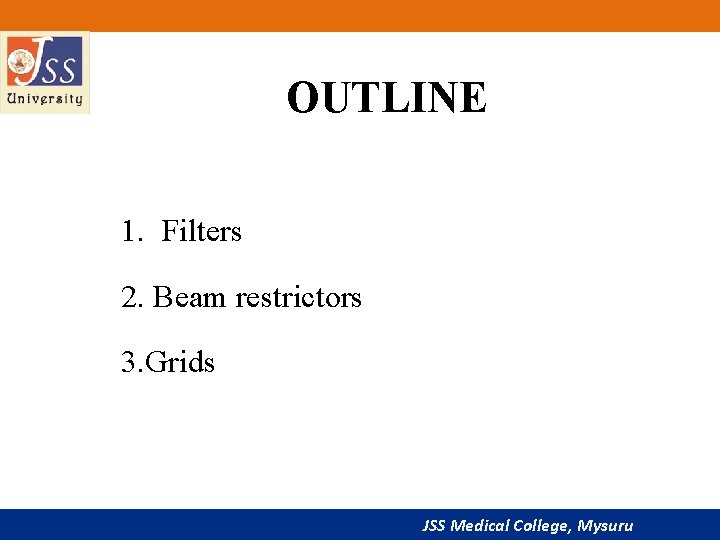 JSS
University

OUTLINE

1. Filters

2. Beam restrictors

3.Grids

JSS Medical College, Mysuru